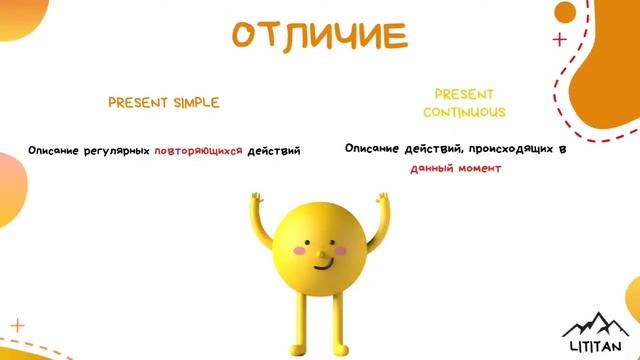 ОТЛИЧИЕ

PRESENT SIMPLE

Описание регулярных повторяющихся действий

PRESENT CONTINUOUS

Описание действий, происходящих в данный момент

LITITAN